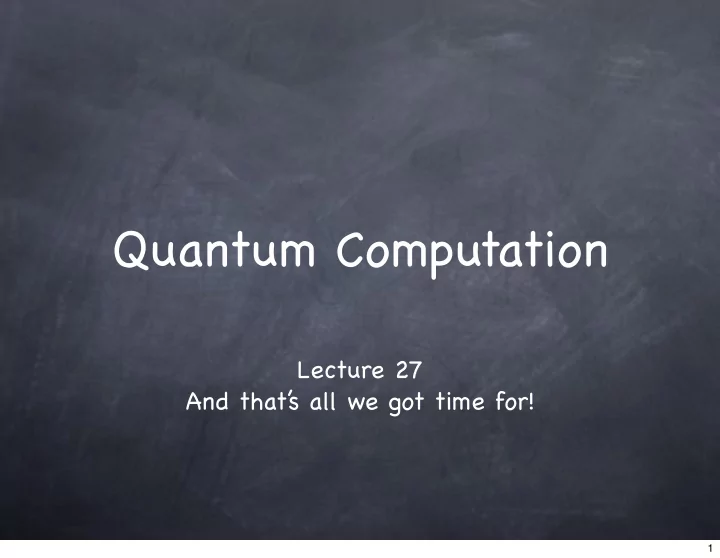 Quantum Computation

Lecture 27
And that's all we got time for!

1